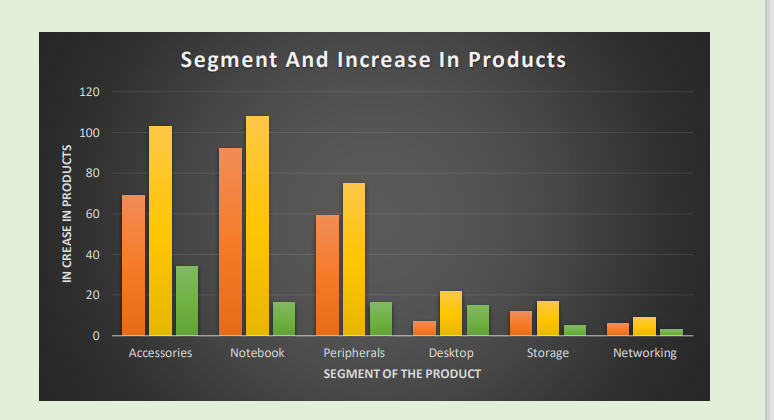 Segment And Increase In Products

IN CREASE IN PRODUCTS

120
100
80
60
40
20
0

Accessories
Notebook
Peripherals
Desktop
Storage
Networking

SEGMENT OF THE PRODUCT